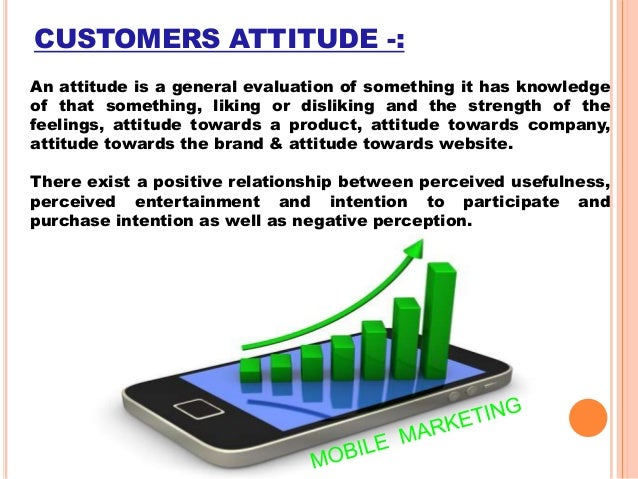 CUSTOMERS ATTITUDE -:

An attitude is a general evaluation of something it has knowledge of that something, liking or disliking and the strength of the feelings, attitude towards a product, attitude towards company, attitude towards the brand & attitude towards website.

There exist a positive relationship between perceived usefulness, perceived entertainment and intention to participate and purchase intention as well as negative perception.

MOBILE MARKETING